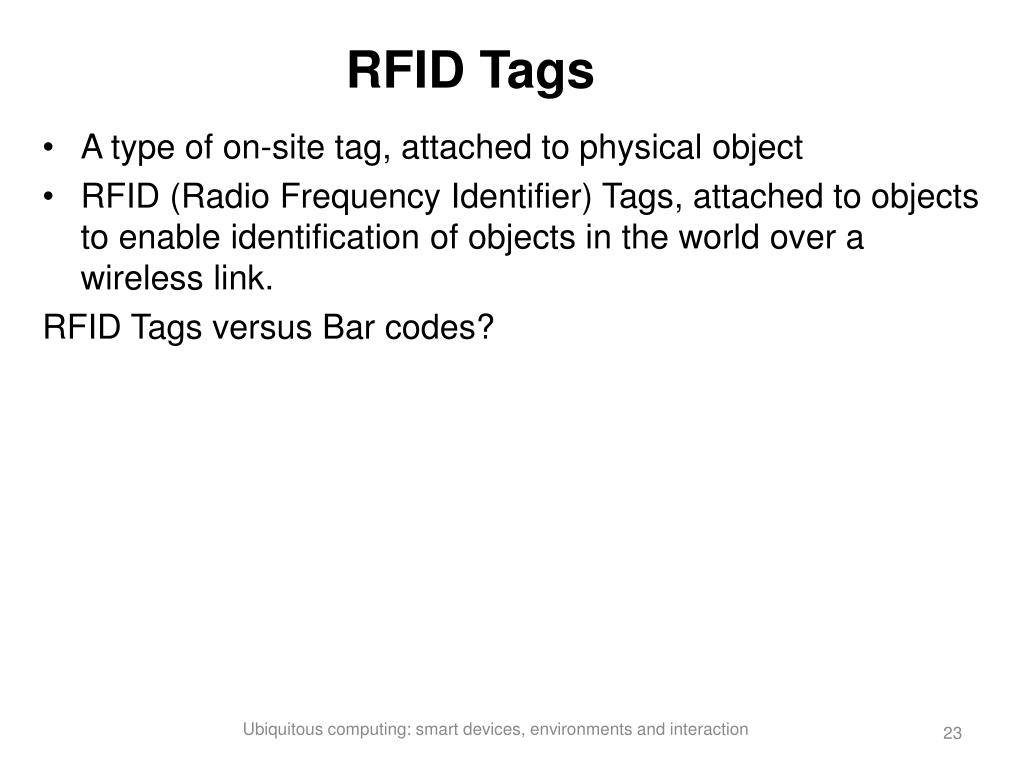 RFID Tags

• A type of on-site tag, attached to physical object
• RFID (Radio Frequency Identifier) Tags, attached to objects to enable identification of objects in the world over a wireless link.

RFID Tags versus Bar codes?

Ubiquitous computing: smart devices, environments and interaction

23